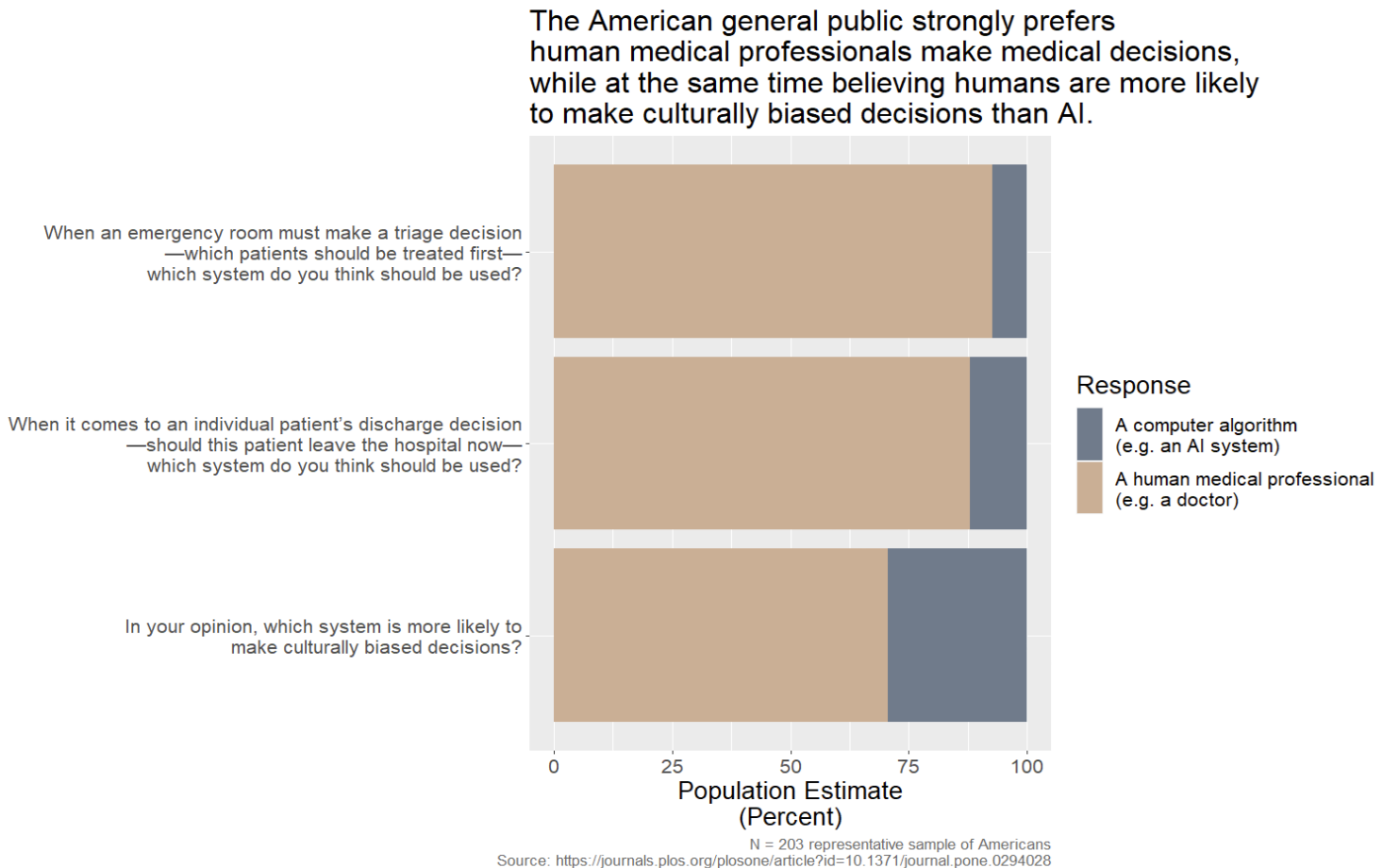 The American general public strongly prefers human medical professionals make medical decisions, while at the same time believing humans are more likely to make culturally biased decisions than AI.

When an emergency room must make a triage decision —which patients should be treated first— which system do you think should be used?

When it comes to an individual patient's discharge decision —should this patient leave the hospital now— which system do you think should be used?

In your opinion, which system is more likely to make culturally biased decisions?

0
25
50
75
100

Population Estimate
(Percent)

Response
A computer algorithm (e.g. an AI system)
A human medical professional (e.g. a doctor)

N = 203 representative sample of Americans
Source: https://journals.plos.org/plosone/article?id=10.1371/journal.pone.0294028